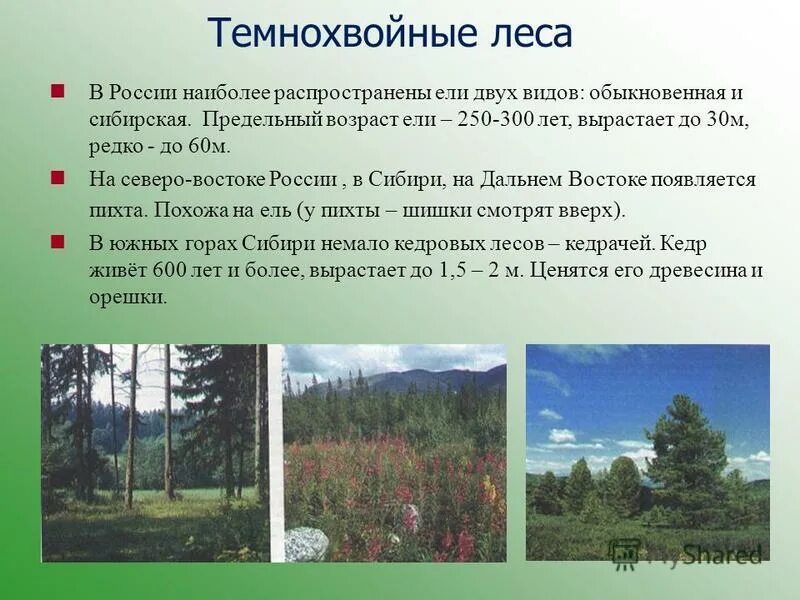 Темнохвойные леса

В России наиболее распространены ели двух видов: обыкновенная и сибирская. Предельный возраст ели – 250-300 лет, вырастает до 30м, редко - до 60м.

На северо-востоке России , в Сибири, на Дальнем Востоке появляется пихта. Похожа на ель (у пихты – шишки смотрят вверх).

В южных горах Сибири немало кедровых лесов – кедрачей. Кедр живёт 600 лет и более, вырастает до 1,5 – 2 м. Ценятся его древесина и орешки.

MyShared